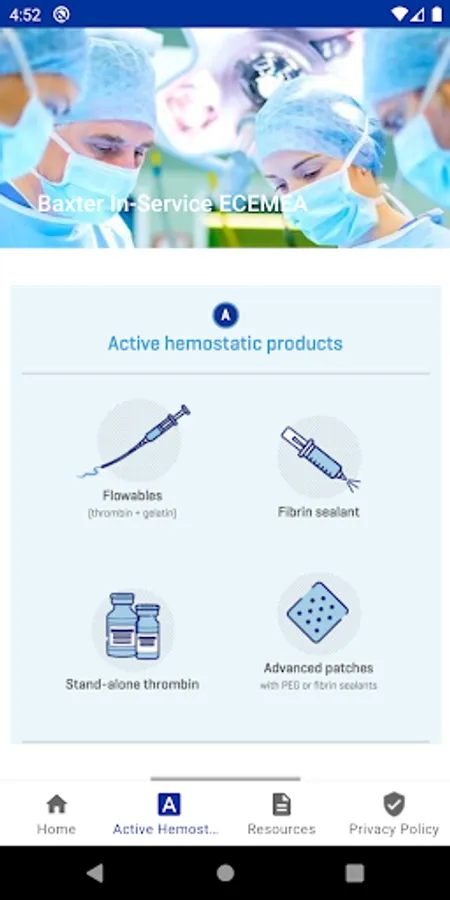 4:52

Baxter In-Service ECEMEA

A

Active hemostatic products

Flowables
(thrombin + gelatin)

Fibrin sealant

Stand-alone thrombin

Advanced patches
with PEG or fibrin sealants

Home

A
Active Hemost...

Resources

Privacy Policy